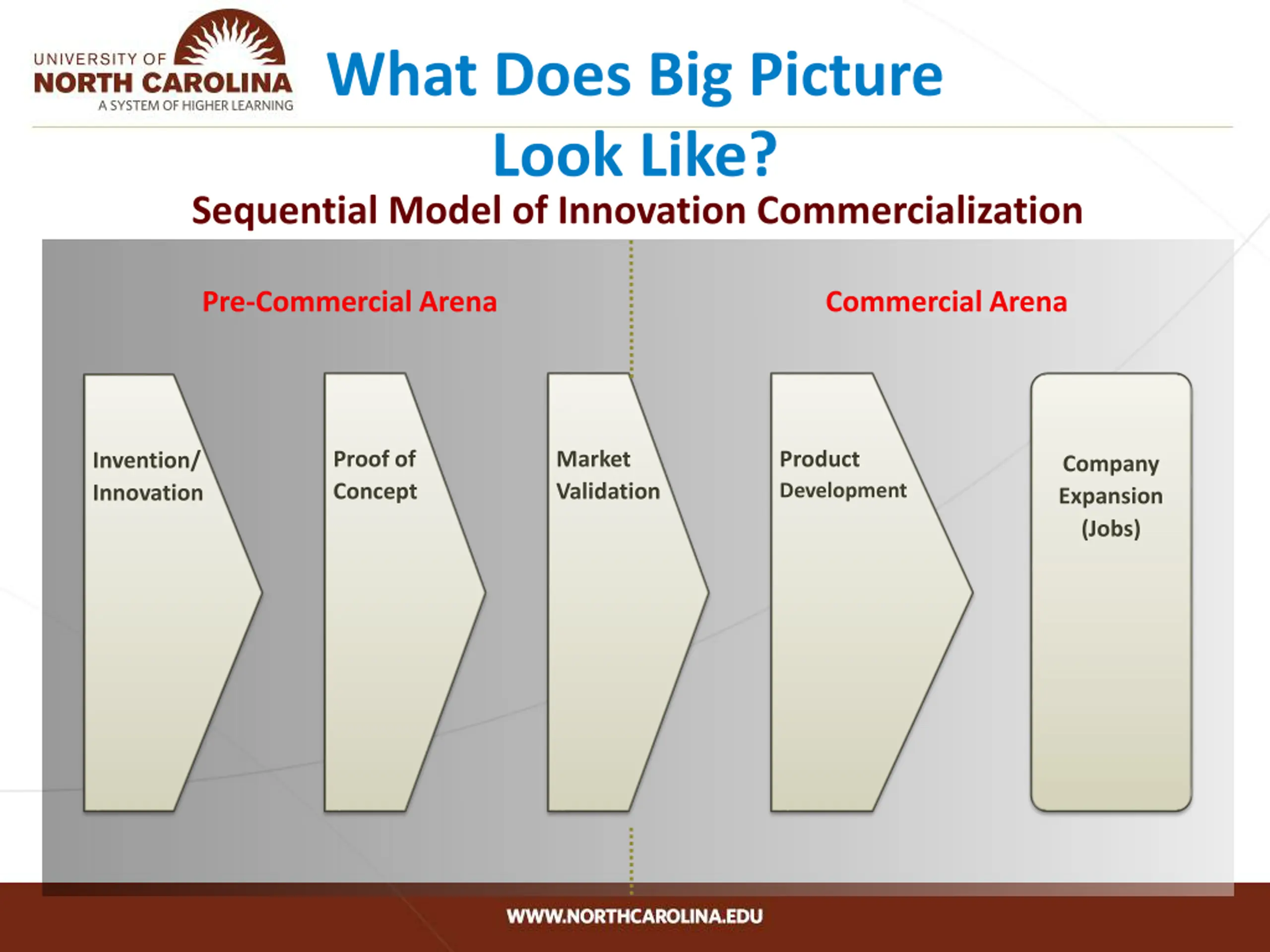 UNIVERSITY OF
NORTH CAROLINA
A SYSTEM OF HIGHER LEARNING

What Does Big Picture Look Like?

Sequential Model of Innovation Commercialization

Pre-Commercial Arena

Commercial Arena

Invention/ Innovation

Proof of Concept

Market Validation

Product Development

Company Expansion (Jobs)

WWW.NORTHCAROLINA.EDU